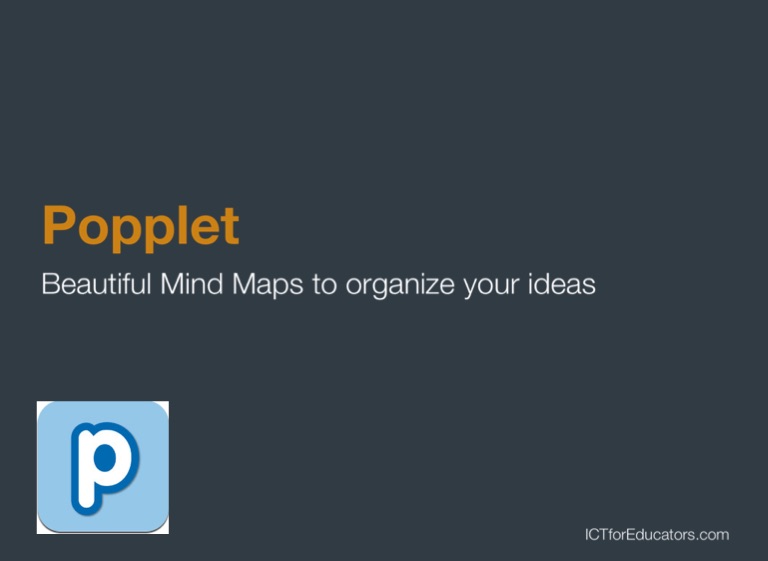 Popplet

Beautiful Mind Maps to organize your ideas

p

ICTforEducators.com